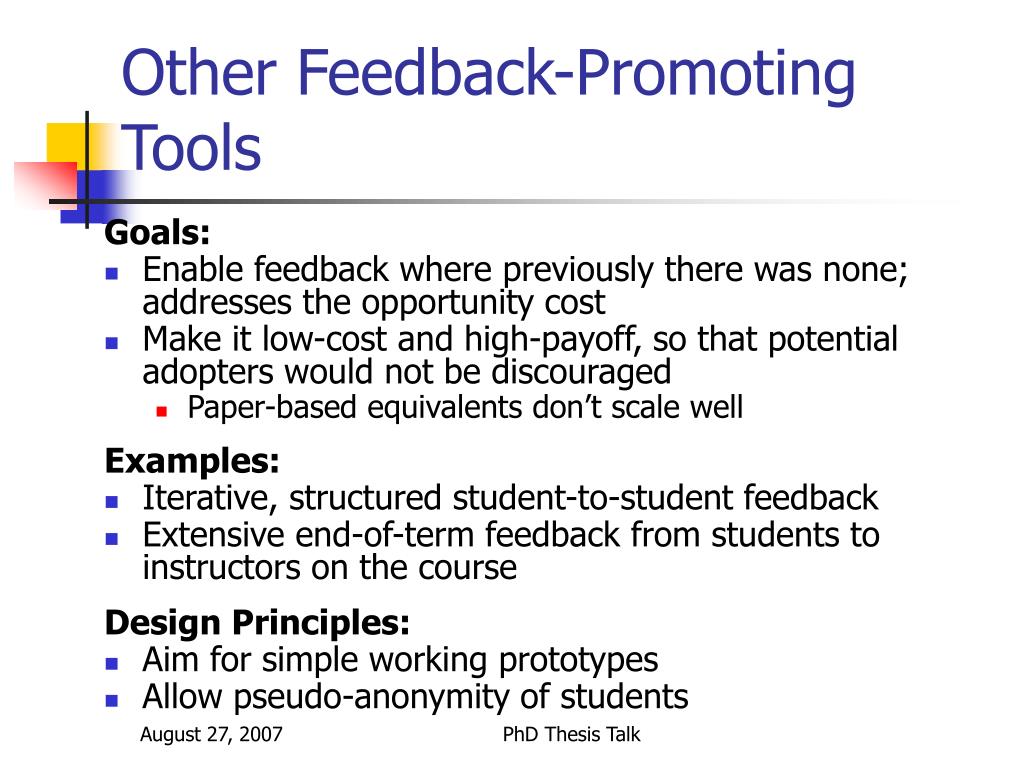 Other Feedback-Promoting Tools

Goals:
- Enable feedback where previously there was none; addresses the opportunity cost
- Make it low-cost and high-payoff, so that potential adopters would not be discouraged
  - Paper-based equivalents don’t scale well

Examples:
- Iterative, structured student-to-student feedback
- Extensive end-of-term feedback from students to instructors on the course

Design Principles:
- Aim for simple working prototypes
- Allow pseudo-anonymity of students

August 27, 2007
PhD Thesis Talk